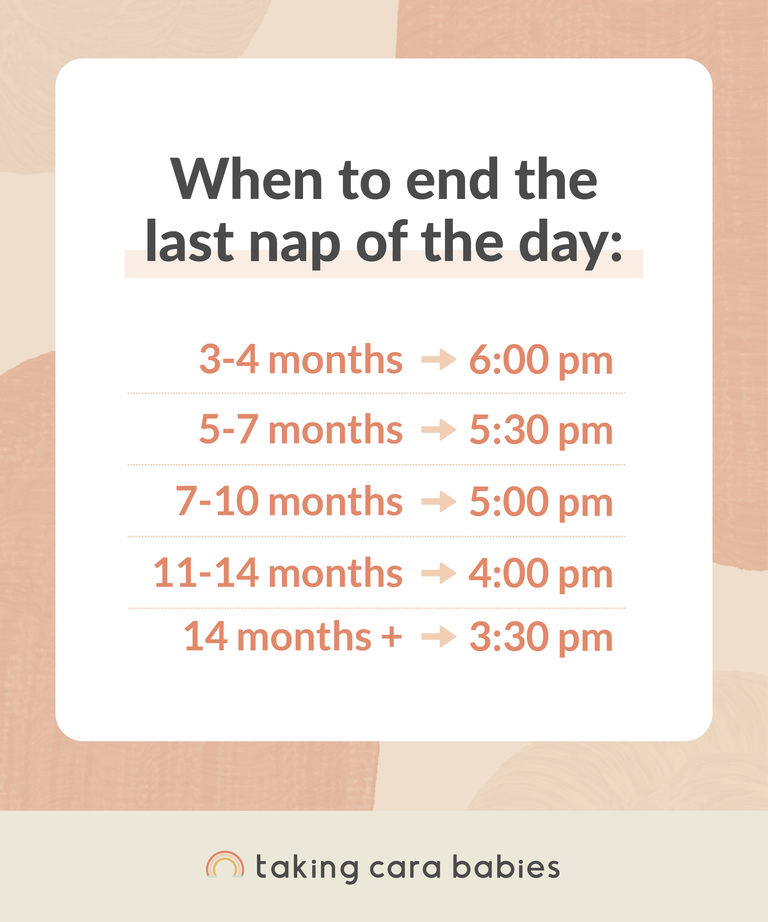 When to end the last nap of the day:

3-4 months → 6:00 pm

5-7 months → 5:30 pm

7-10 months → 5:00 pm

11-14 months → 4:00 pm

14 months + → 3:30 pm

taking cara babies